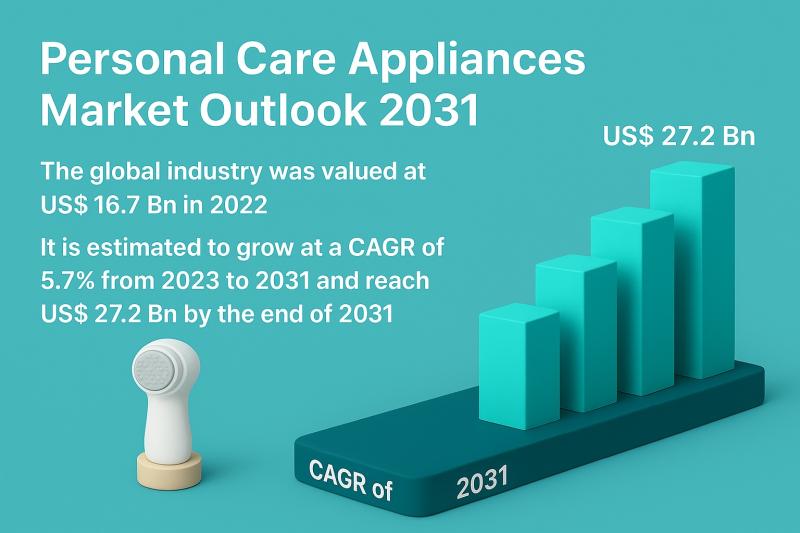 Personal Care Appliances Market Outlook 2031

The global industry was valued at US$ 16.7 Bn in 2022

It is estimated to grow at a CAGR of 5.7% from 2023 to 2031 and reach US$ 27.2 Bn by the end of 2031

US$ 27.2 Bn

CAGR of

2031